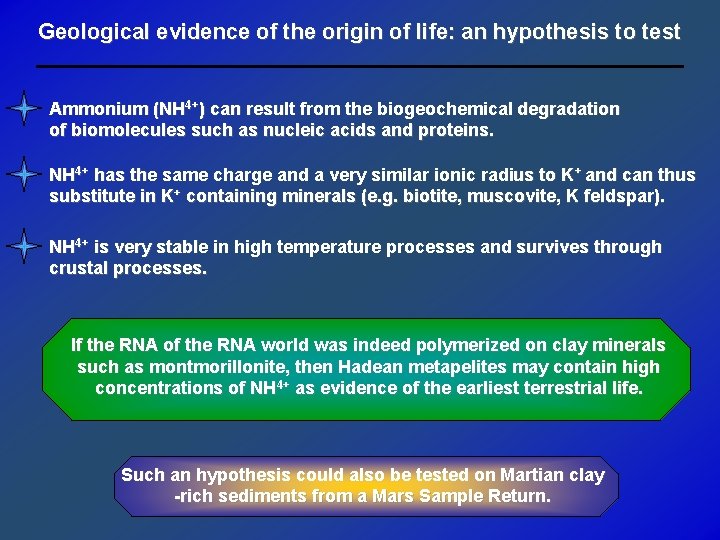 Geological evidence of the origin of life: an hypothesis to test

Ammonium ($NH^{4+}$) can result from the biogeochemical degradation of biomolecules such as nucleic acids and proteins.

$NH^{4+}$ has the same charge and a very similar ionic radius to $K^+$ and can thus substitute in $K^+$ containing minerals (e.g. biotite, muscovite, K feldspar).

$NH^{4+}$ is very stable in high temperature processes and survives through crustal processes.

If the RNA of the RNA world was indeed polymerized on clay minerals such as montmorillonite, then Hadean metapelites may contain high concentrations of $NH^{4+}$ as evidence of the earliest terrestrial life.

Such an hypothesis could also be tested on Martian clay -rich sediments from a Mars Sample Return.